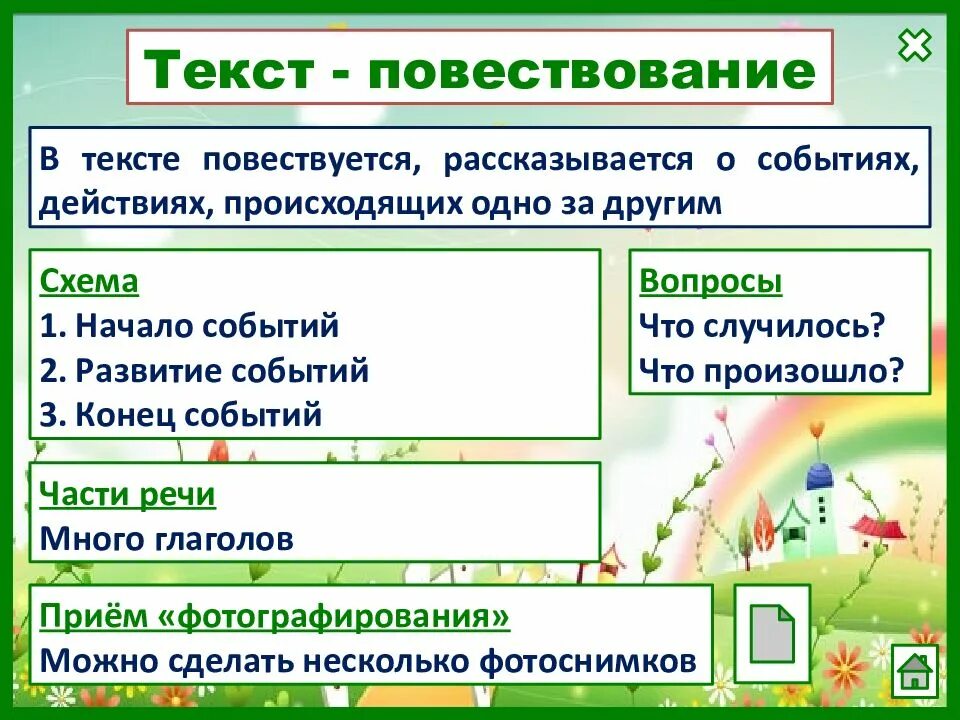 Текст - повествование

В тексте повествуется, рассказывается о событиях, действиях, происходящих одно за другим

Схема
1. Начало событий
2. Развитие событий
3. Конец событий

Вопросы
Что случилось?
Что произошло?

Части речи
Много глаголов

Приём «фотографирования»
Можно сделать несколько фотоснимков